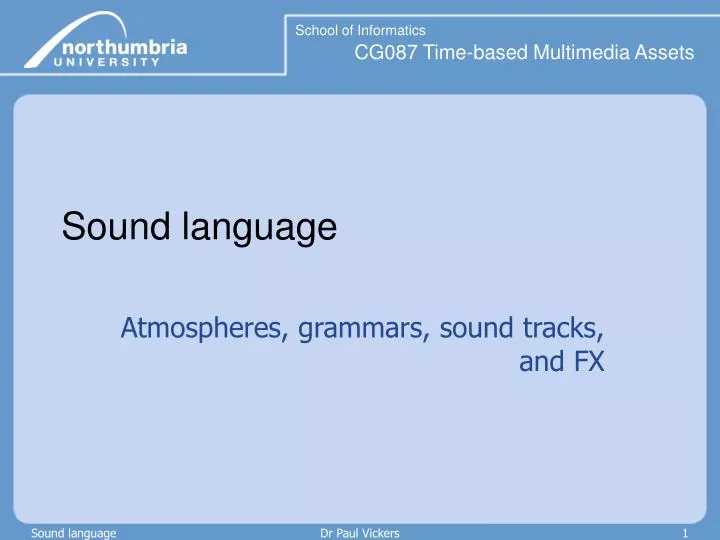 northumbria
UNIVERSITY

School of Informatics
CG087 Time-based Multimedia Assets

Sound language

Atmospheres, grammars, sound tracks, and FX

Sound language
Dr Paul Vickers
1